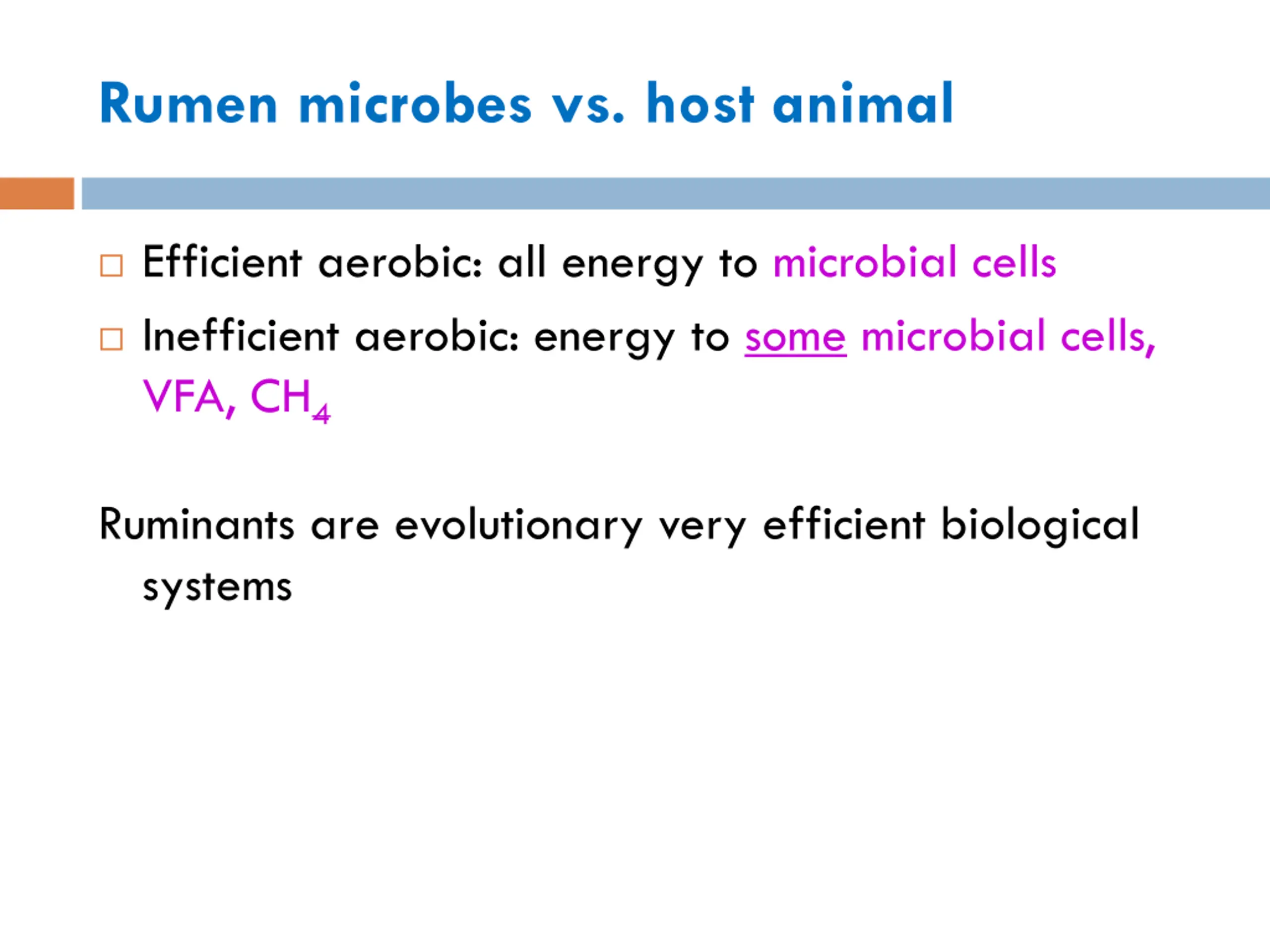 Rumen microbes vs. host animal

□ Efficient aerobic: all energy to microbial cells

□ Inefficient aerobic: energy to some microbial cells, VFA, $CH_4$

Ruminants are evolutionary very efficient biological systems